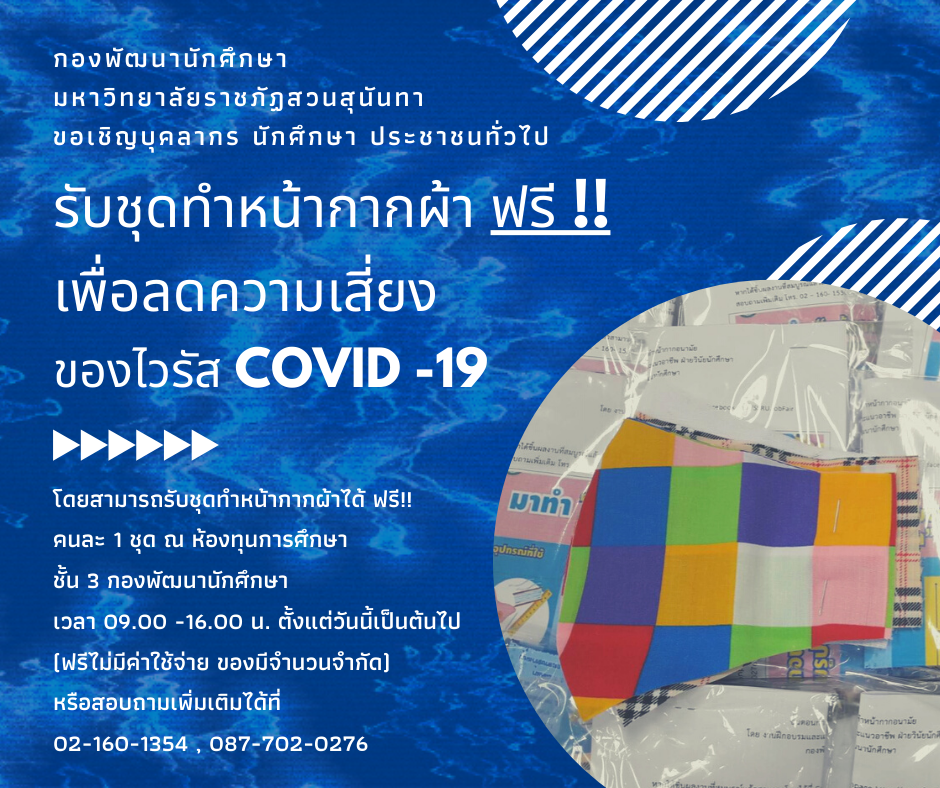 กองพัฒนานักศึกษา
มหาวิทยาลัยราชภัฏสวนสุนันทา
ขอเชิญบุคลากร นักศึกษา ประชาชนทั่วไป

รับชุดทำหน้ากากผ้า ฟรี !!
เพื่อลดความเสี่ยง
ของไวรัส COVID -19

โดยสามารถรับชุดทำหน้ากากผ้าได้ ฟรี!!
คนละ 1 ชุด ณ ห้องทุนการศึกษา
ชั้น 3 กองพัฒนานักศึกษา
เวลา 09.00 -16.00 น. ตั้งแต่วันนี้เป็นต้นไป
(ฟรีไม่มีค่าใช้จ่าย ของมีจำนวนจำกัด)
หรือสอบถามเพิ่มเติมได้ที่
02-160-1354 , 087-702-0276

มาทำ